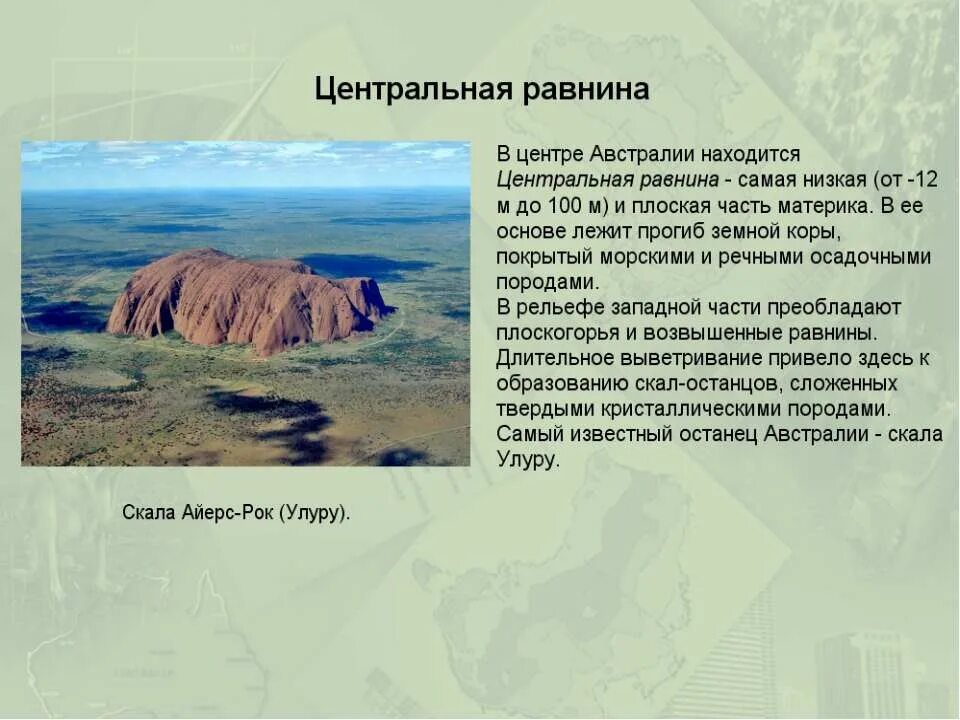 Центральная равнина

В центре Австралии находится Центральная равнина - самая низкая (от -12 м до 100 м) и плоская часть материка. В ее основе лежит прогиб земной коры, покрытый морскими и речными осадочными породами.
В рельефе западной части преобладают плоскогорья и возвышенные равнины. Длительное выветривание привело здесь к образованию скал-останцов, сложенных твердыми кристаллическими породами. Самый известный останец Австралии - скала Улуру.

Скала Айерс-Рок (Улуру).